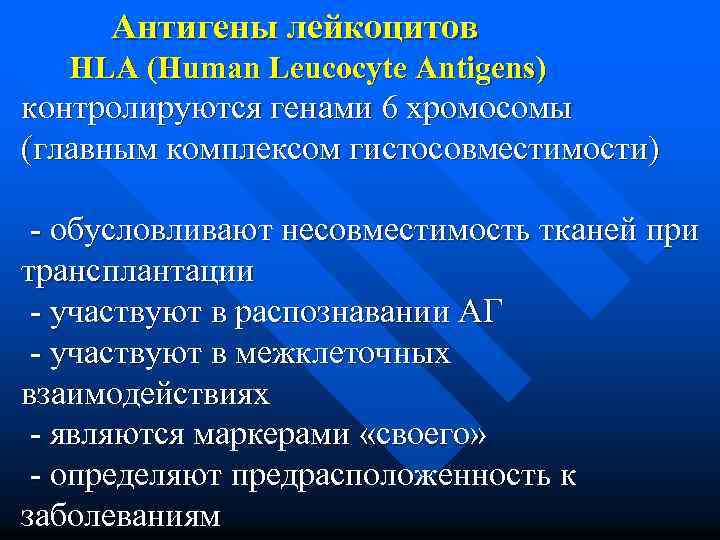 Антигены лейкоцитов
HLA (Human Leucocyte Antigens)
контролируются генами 6 хромосомы (главным комплексом гистосовместимости)

- обусловливают несовместимость тканей при трансплантации
- участвуют в распознавании АГ
- участвуют в межклеточных взаимодействиях
- являются маркерами «своего»
- определяют предрасположенность к заболеваниям